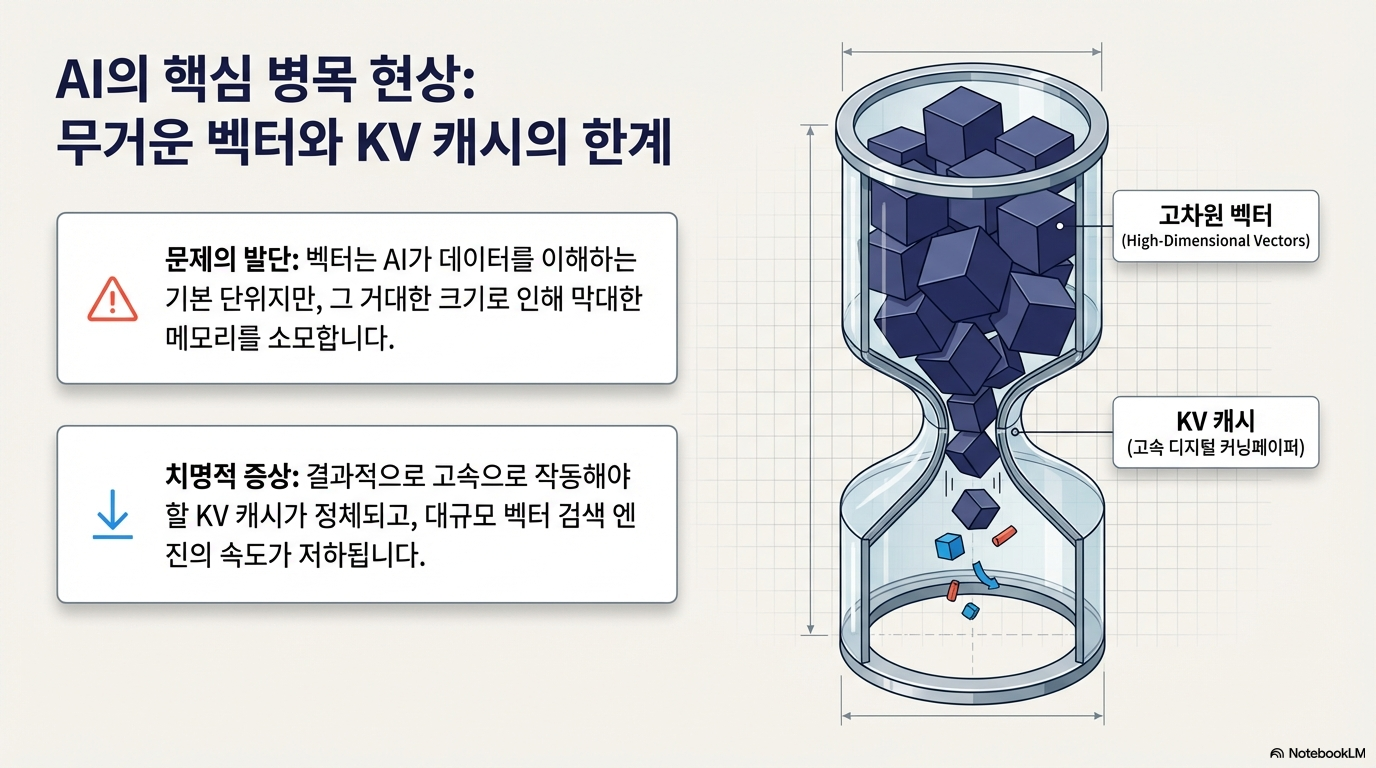 AI의 핵심 병목 현상: 무거운 벡터와 KV 캐시의 한계

문제의 발단: 벡터는 AI가 데이터를 이해하는 기본 단위지만, 그 거대한 크기로 인해 막대한 메모리를 소모합니다.

치명적 증상: 결과적으로 고속으로 작동해야 할 KV 캐시가 정체되고, 대규모 벡터 검색 엔진의 속도가 저하됩니다.

고차원 벡터
(High-Dimensional Vectors)

KV 캐시
(고속 디지털 커닝페이퍼)

NotebookLM